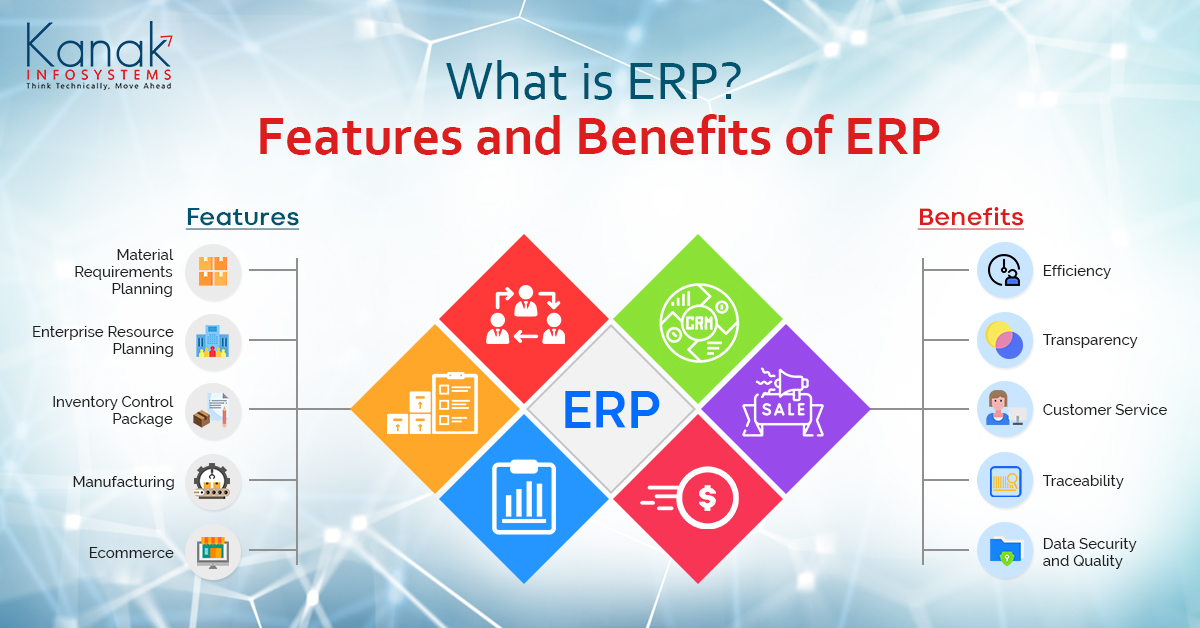 Kanak
INFOSYSTEMS
Think Technically, Move Ahead

What is ERP?
Features and Benefits of ERP

Features

Material Requirements Planning

Enterprise Resource Planning

Inventory Control Package

Manufacturing

Ecommerce

CRM

SALE

ERP

$

Benefits

Efficiency

Transparency

Customer Service

Traceability

Data Security and Quality